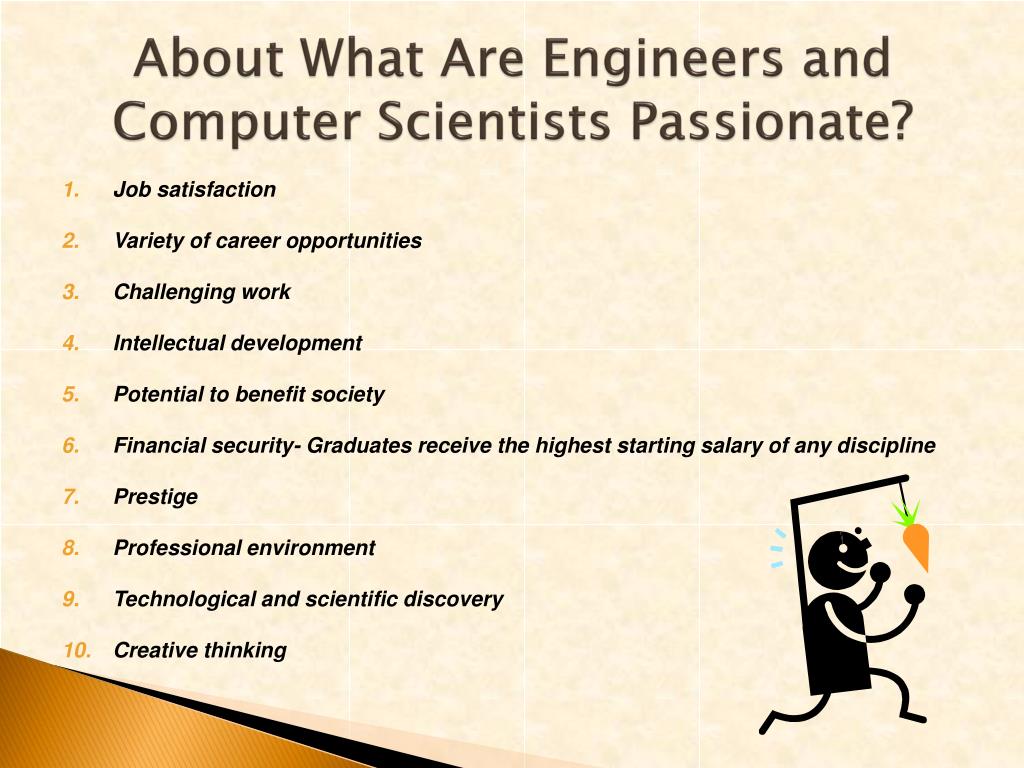 About What Are Engineers and Computer Scientists Passionate?

1. Job satisfaction
2. Variety of career opportunities
3. Challenging work
4. Intellectual development
5. Potential to benefit society
6. Financial security- Graduates receive the highest starting salary of any discipline
7. Prestige
8. Professional environment
9. Technological and scientific discovery
10. Creative thinking